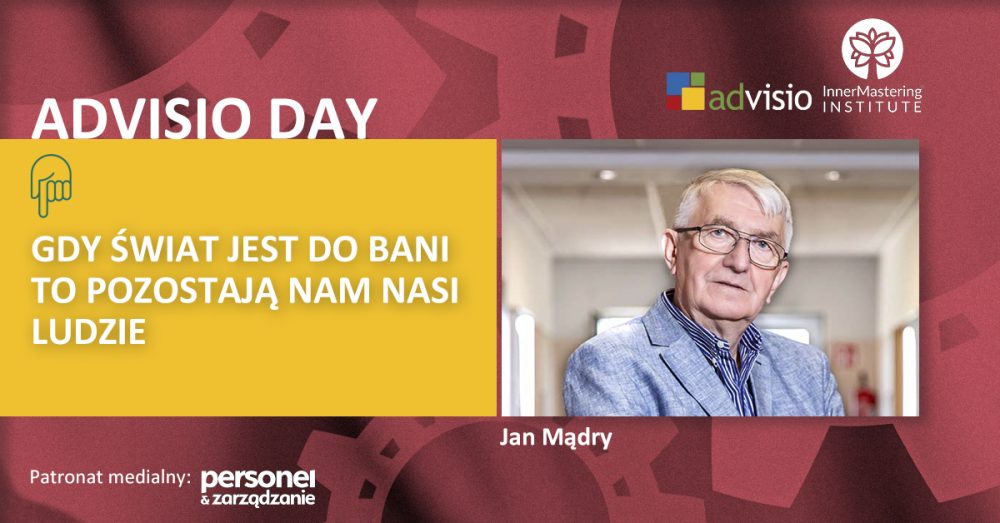 advisio InnerMastering INSTITUTE

ADVISIO DAY

GDY ŚWIAT JEST DO BANI TO POZOSTAJĄ NAM NASI LUDZIE

Jan Mądry

Patronat medialny: personel & zarządzanie